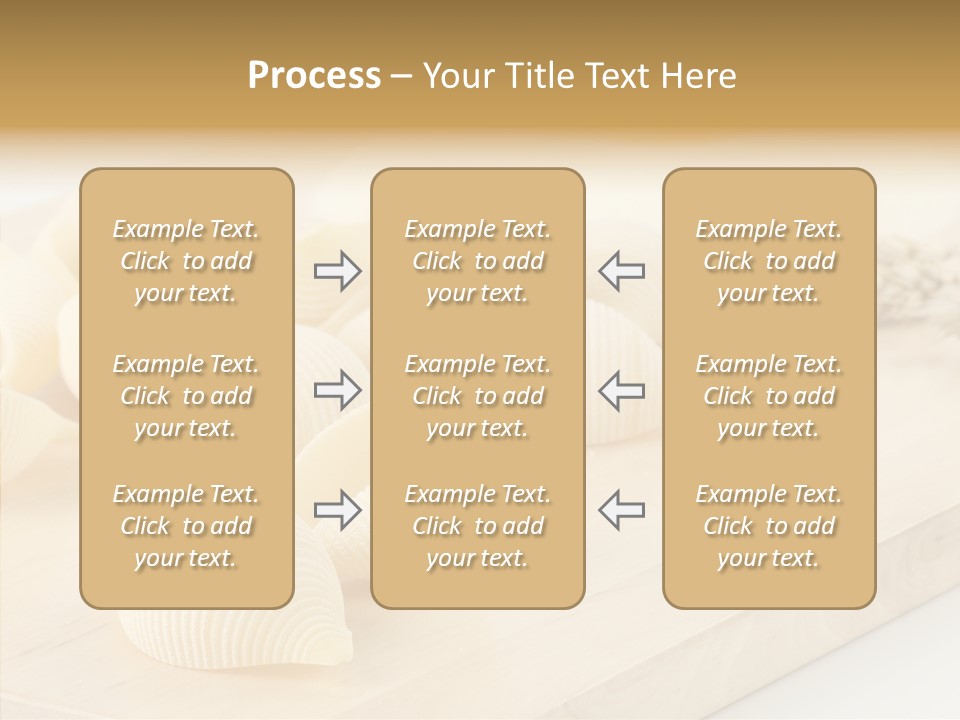 Process – Your Title Text Here

Example Text. Click to add your text.

Example Text. Click to add your text.

Example Text. Click to add your text.

Example Text. Click to add your text.

Example Text. Click to add your text.

Example Text. Click to add your text.

Example Text. Click to add your text.

Example Text. Click to add your text.

Example Text. Click to add your text.